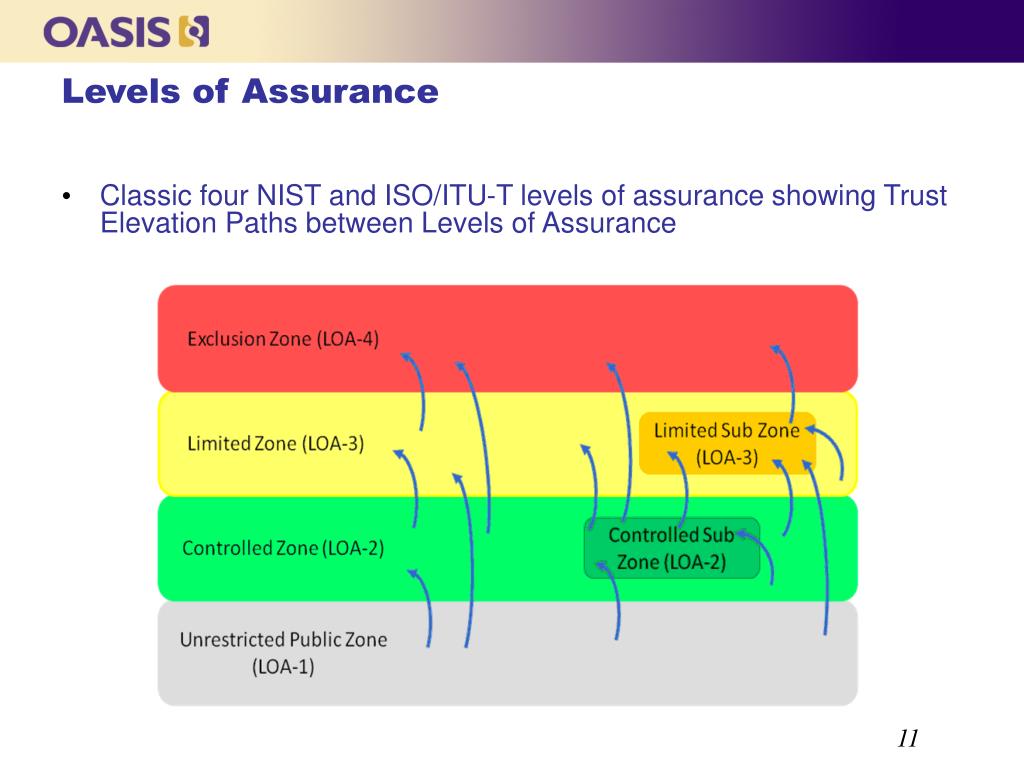 OASIS

Levels of Assurance

• Classic four NIST and ISO/ITU-T levels of assurance showing Trust Elevation Paths between Levels of Assurance

Exclusion Zone (LOA-4)

Limited Zone (LOA-3)

Limited Sub Zone (LOA-3)

Controlled Zone (LOA-2)

Controlled Sub Zone (LOA-2)

Unrestricted Public Zone (LOA-1)

11